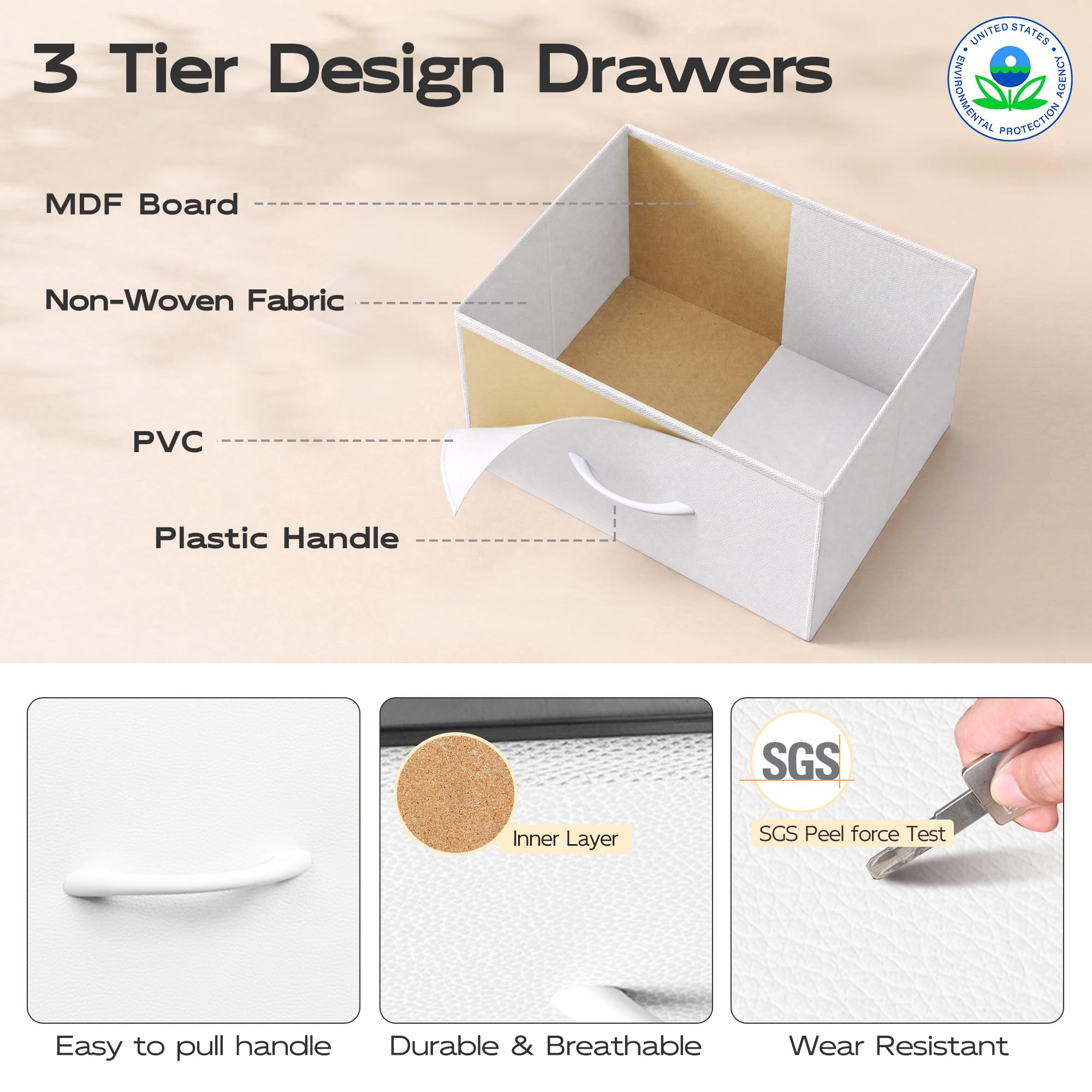 3 Tier Design Drawers

UNITED STATES ENVIRONMENTAL PROTECTION AGENCY

MDF Board

Non-Woven Fabric

PVC

Plastic Handle

Inner Layer

SGS

SGS Peel force Test

Easy to pull handle

Durable & Breathable

Wear Resistant